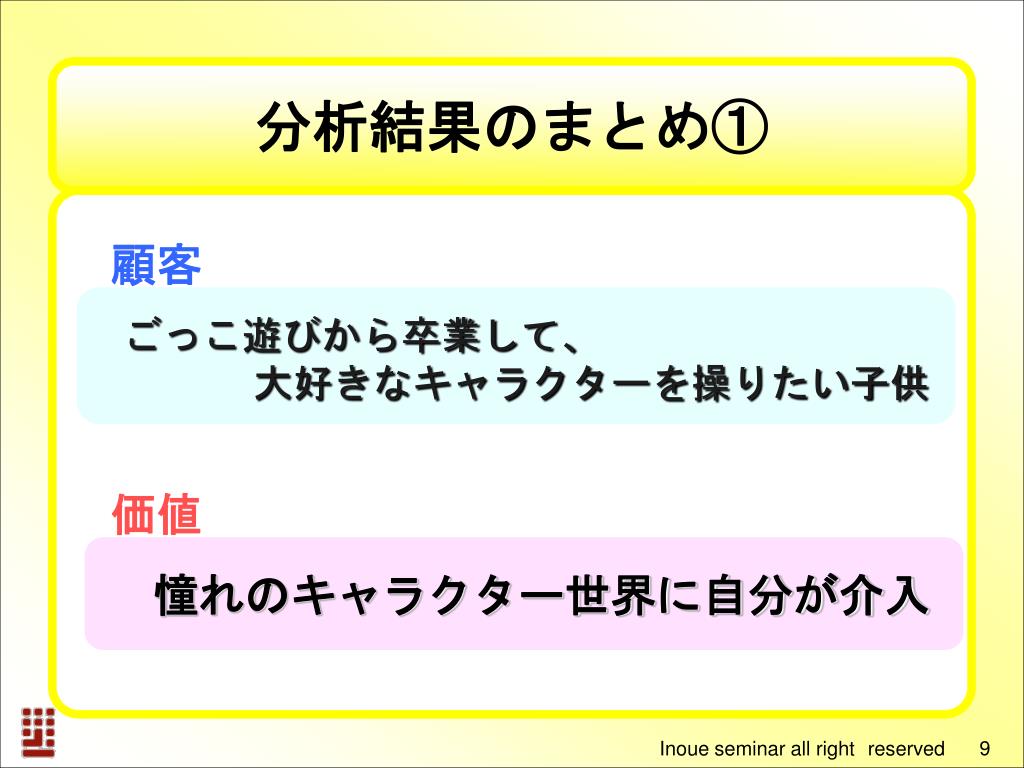 分析結果のまとめ①

顧客

ごっこ遊びから卒業して、
大好きなキャラクターを操りたい子供

価値

憧れのキャラクター世界に自分が介入

Inoue seminar all right reserved 9